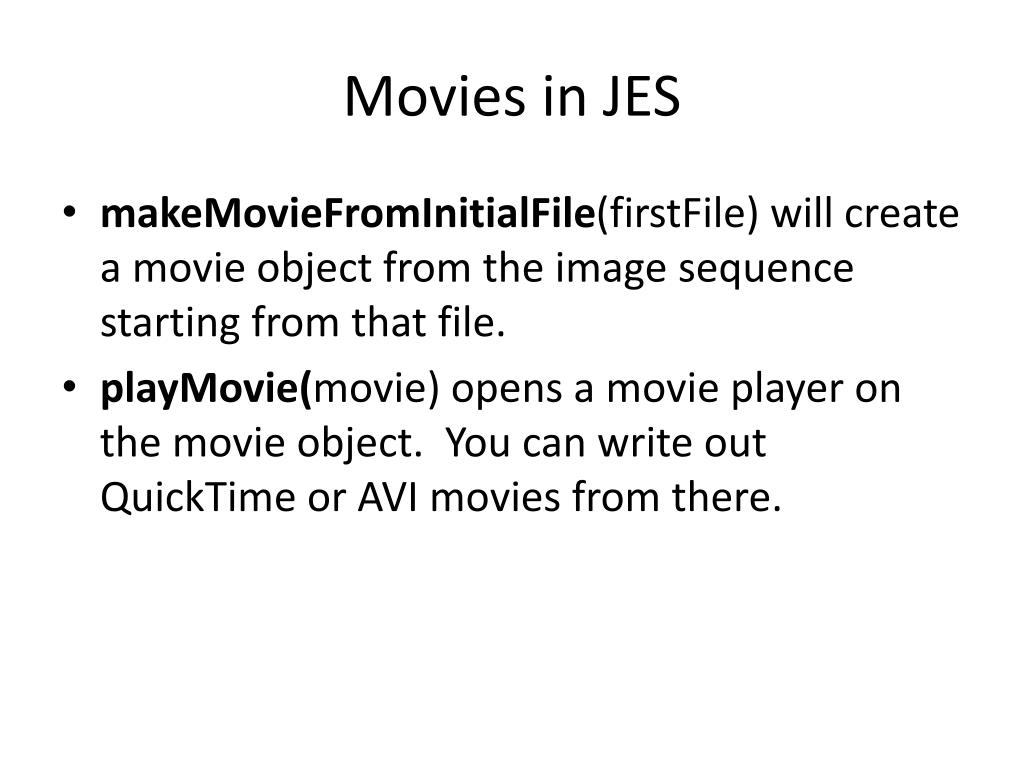 Movies in JES

• makeMovieFromInitialFile(firstFile) will create a movie object from the image sequence starting from that file.

• playMovie(movie) opens a movie player on the movie object. You can write out QuickTime or AVI movies from there.